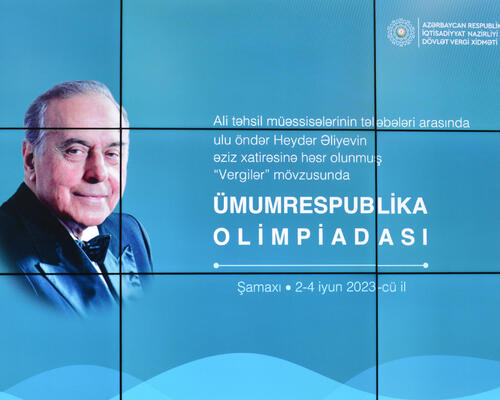 AZƏRBAYCAN RESPUBLİK
İQTİSADİYYAT NAZİRLİYİ
DÖVLƏT VERGİ XİDMƏTİ

Ali təhsil müəssisələrinin tələbələri arasında ulu öndər Heydər Əliyevin əziz xatirəsinə həsr olunmuş "Vergilər" mövzusunda

ÜMUMRESPUBLİKA
OLİMPİADASI

Şamaxı • 2-4 iyun 2023-cü il